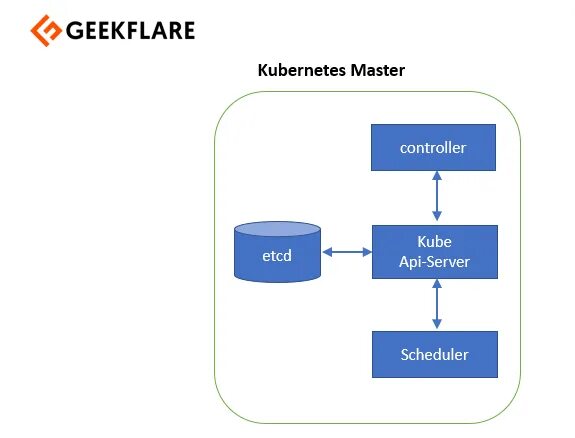 GEEKFLARE

Kubernetes Master

controller

etcd

Kube
Api-Server

Scheduler